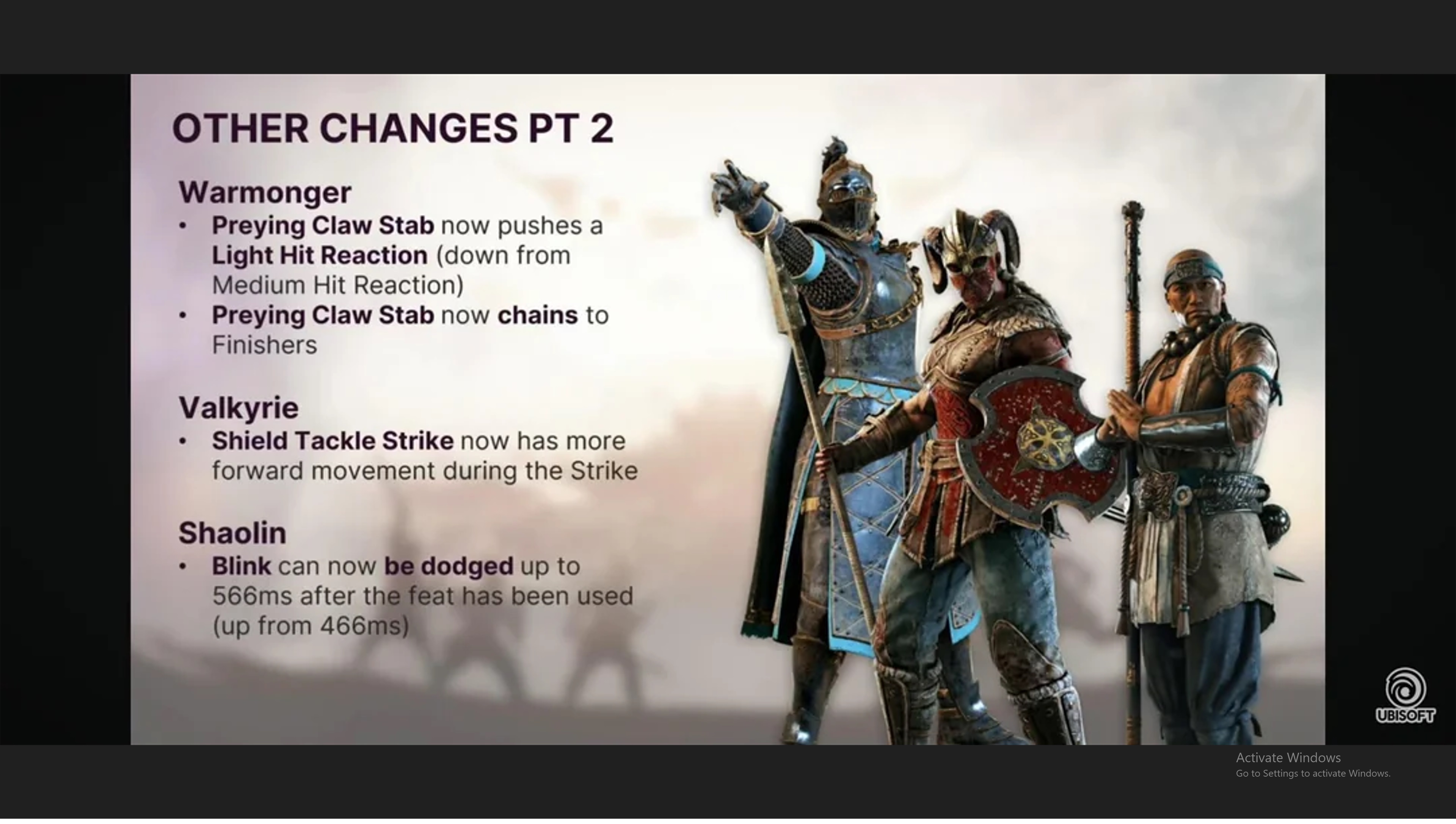 OTHER CHANGES PT 2

Warmonger
• Preying Claw Stab now pushes a Light Hit Reaction (down from Medium Hit Reaction)
• Preying Claw Stab now chains to Finishers

Valkyrie
• Shield Tackle Strike now has more forward movement during the Strike

Shaolin
• Blink can now be dodged up to 566ms after the feat has been used (up from 466ms)

UBISOFT

Activate Windows
Go to Settings to activate Windows.